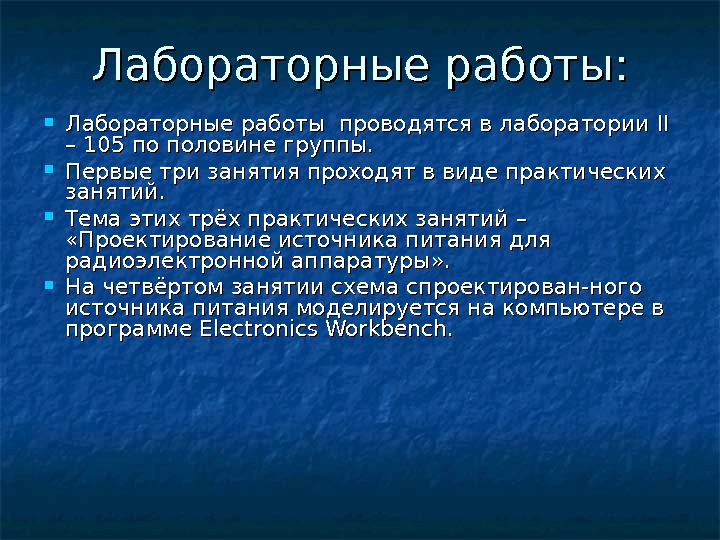 Лабораторные работы:

Лабораторные работы  проводятся в лаборатории II – 105 по половине группы.

Первые три занятия проходят в виде практических занятий.

Тема этих трёх практических занятий – «Проектирование источника питания для радиоэлектронной аппаратуры».

На четвёртом занятии схема спроектирован-ного источника питания моделируется на компьютере в программе Electronics Workbench.